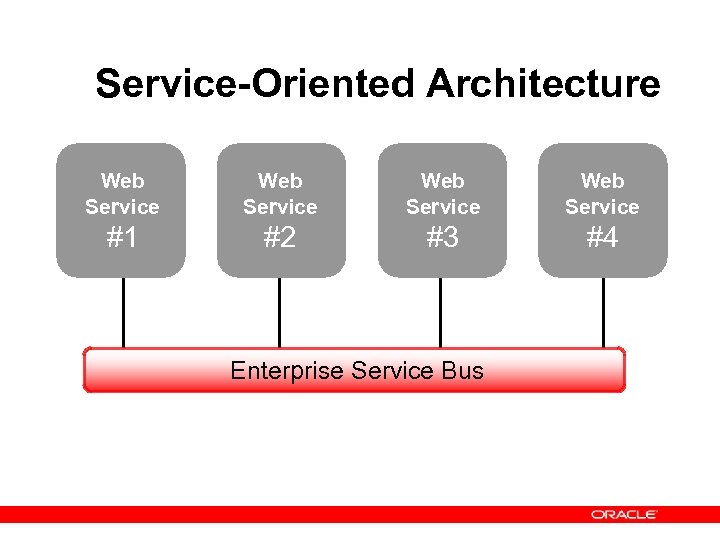 Service-Oriented Architecture

Web Service #1

Web Service #2

Web Service #3

Web Service #4

Enterprise Service Bus

ORACLE